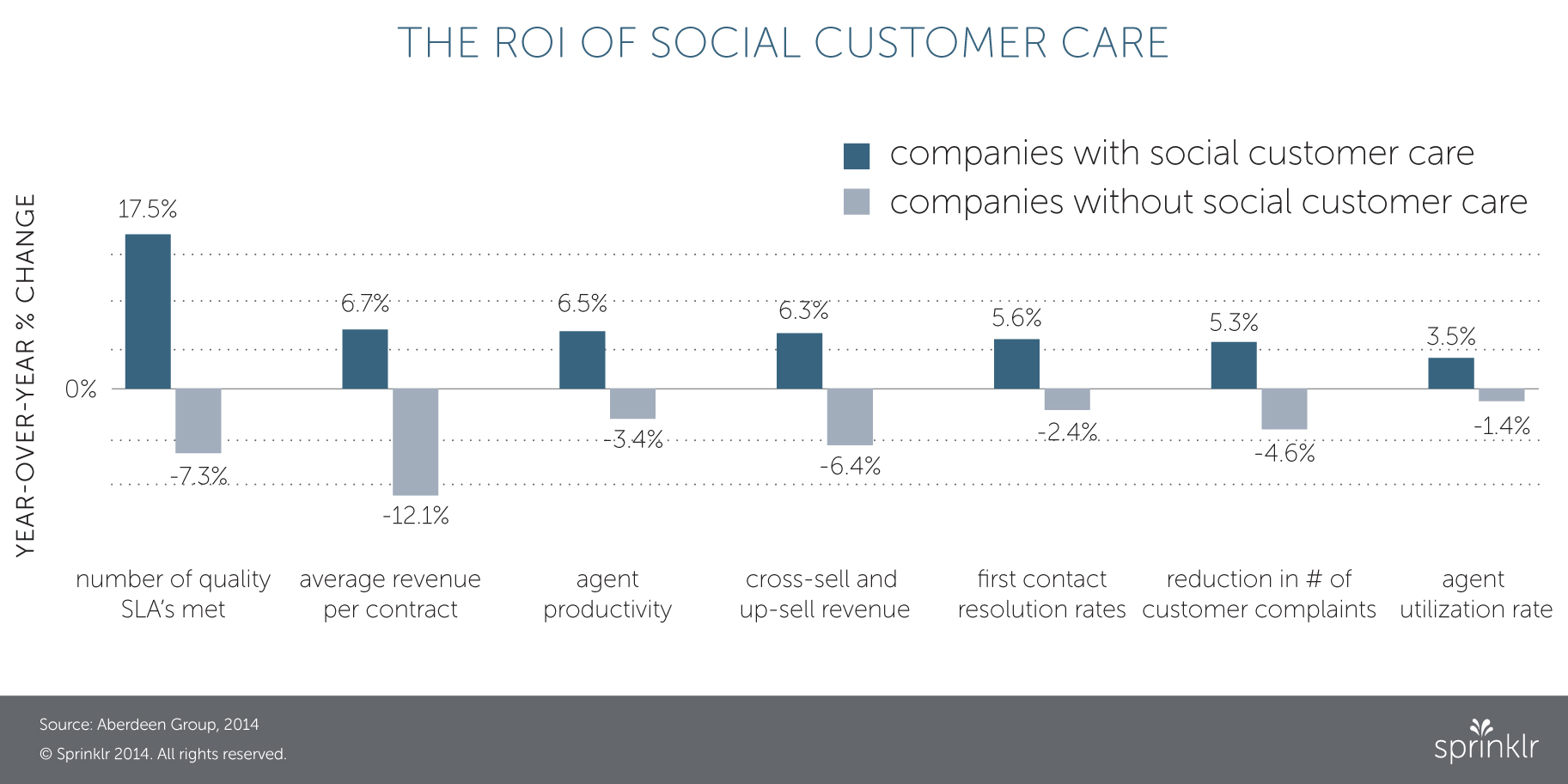 THE ROI OF SOCIAL CUSTOMER CARE

companies with social customer care
companies without social customer care

YEAR-OVER-YEAR % CHANGE

0%

17.5%
-7.3%
6.7%
-12.1%
6.5%
-3.4%
6.3%
-6.4%
5.6%
-2.4%
5.3%
-4.6%
3.5%
-1.4%

number of quality SLA's met
average revenue per contract
agent productivity
cross-sell and up-sell revenue
first contact resolution rates
reduction in # of customer complaints
agent utilization rate

Source: Aberdeen Group, 2014
© Sprinklr 2014. All rights reserved.

sprinklr